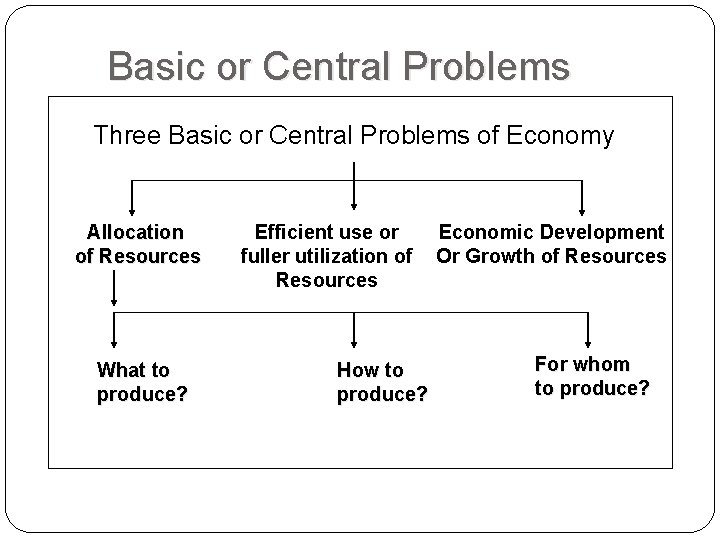 Basic or Central Problems

Three Basic or Central Problems of Economy

Allocation of Resources

Efficient use or fuller utilization of Resources

Economic Development Or Growth of Resources

What to produce?

How to produce?

For whom to produce?